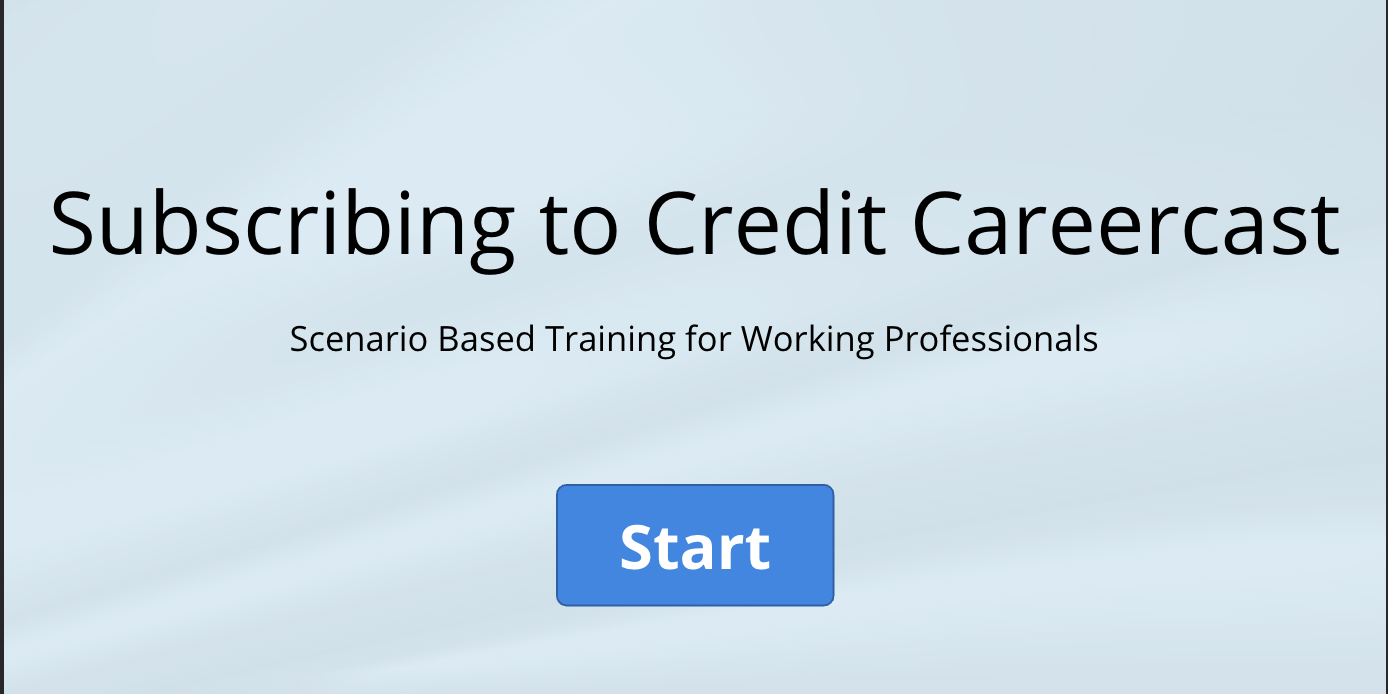 Subscribing to Credit Careercast

Scenario Based Training for Working Professionals

Start